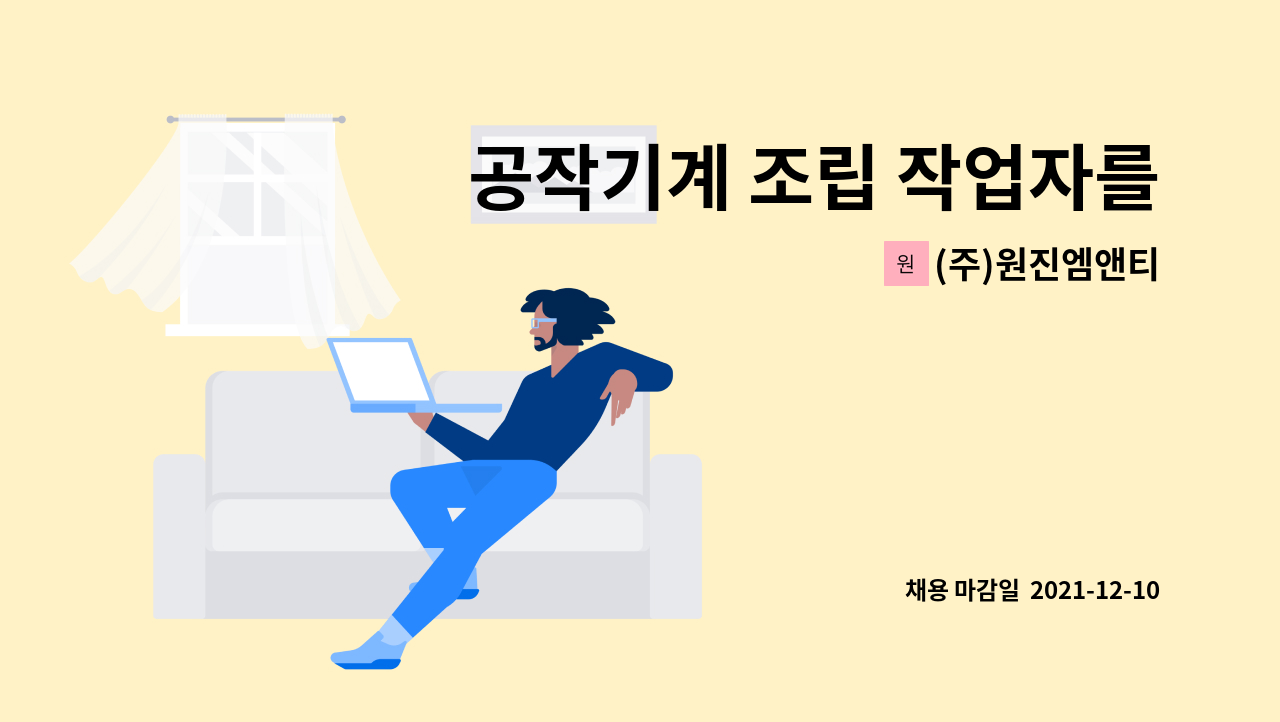 공작기계 조립 작업자를

원 (주)원진엠앤티

채용 마감일 2021-12-10